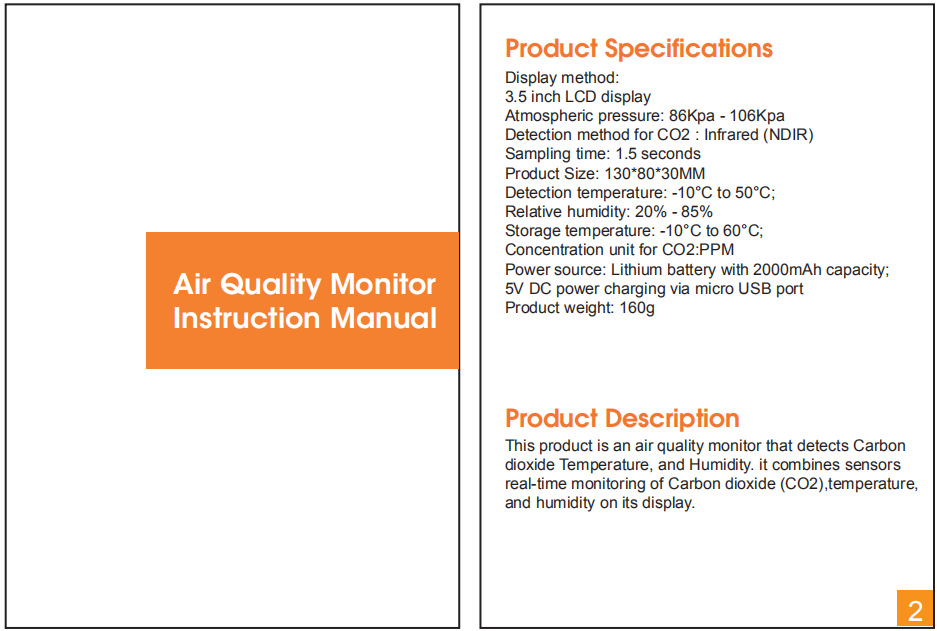 Air Quality Monitor Instruction Manual

Product Specifications

Display method:
3.5 inch LCD display
Atmospheric pressure: 86Kpa - 106Kpa
Detection method for CO2 : Infrared (NDIR)
Sampling time: 1.5 seconds
Product Size: 130*80*30MM
Detection temperature: -10°C to 50°C;
Relative humidity: 20% - 85%
Storage temperature: -10°C to 60°C;
Concentration unit for CO2:PPM
Power source: Lithium battery with 2000mAh capacity;
5V DC power charging via micro USB port
Product weight: 160g

Product Description

This product is an air quality monitor that detects Carbon dioxide Temperature, and Humidity. it combines sensors real-time monitoring of Carbon dioxide (CO2),temperature, and humidity on its display.

2